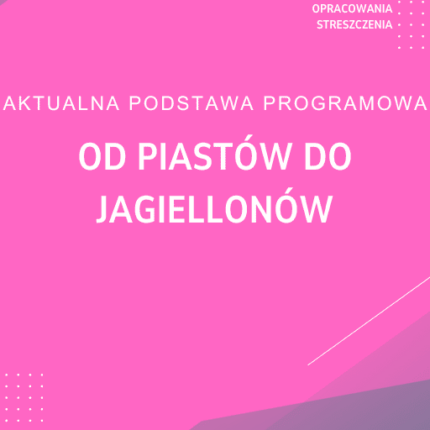 OPRACOWANIA
STRESZCZENIA

AKTUALNA PODSTAWA PROGRAMOWA

OD PIASTÓW DO JAGIELLONÓW